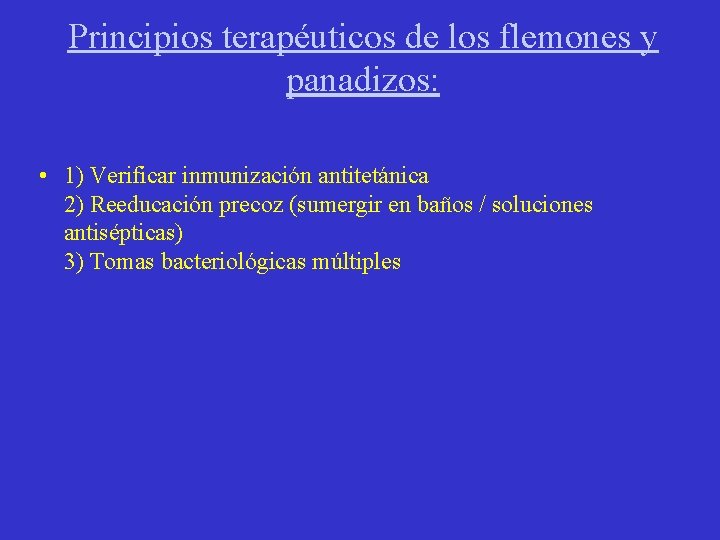 Principios terapéuticos de los flemones y panadizos:

• 1) Verificar inmunización antitetánica
2) Reeducación precoz (sumergir en baños / soluciones antisépticas)
3) Tomas bacteriológicas múltiples